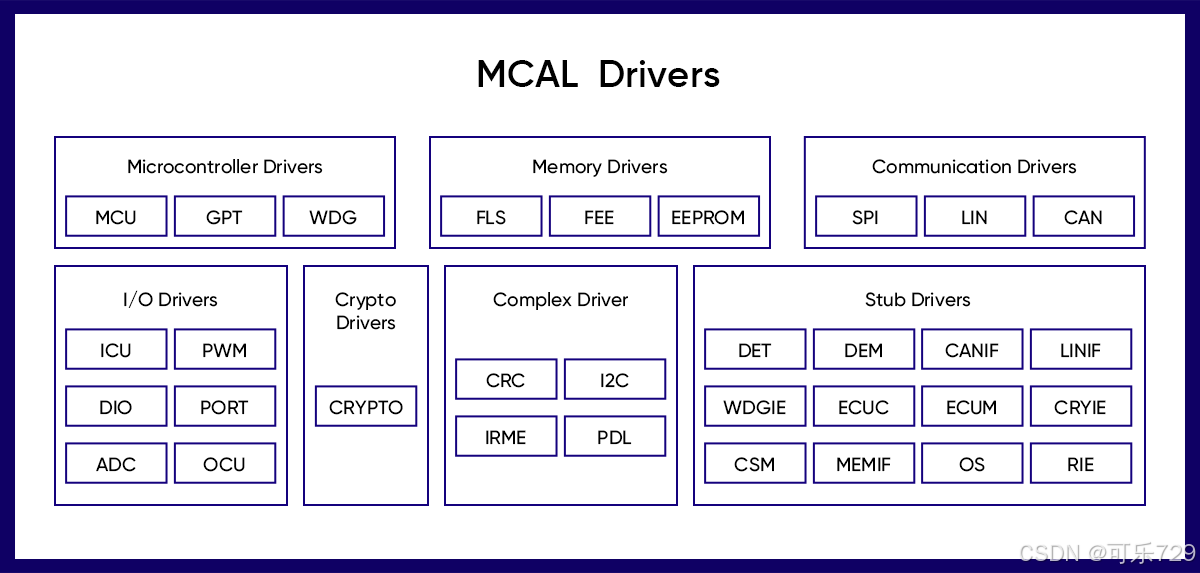 MCAL Drivers

Microcontroller Drivers

MCU GPT WDG

Memory Drivers

FLS FEE EEPROM

Communication Drivers

SPI LIN CAN

I/O Drivers

ICU PWM

DIO PORT

ADC OCU

Crypto Drivers

CRYPTO

Complex Driver

CRC I2C

IRME PDL

Stub Drivers

DET DEM CANIF LINIF

WDGIE ECUC ECUM CRYIE

CSM MEMIF OS RIE

CSDN @可乐729